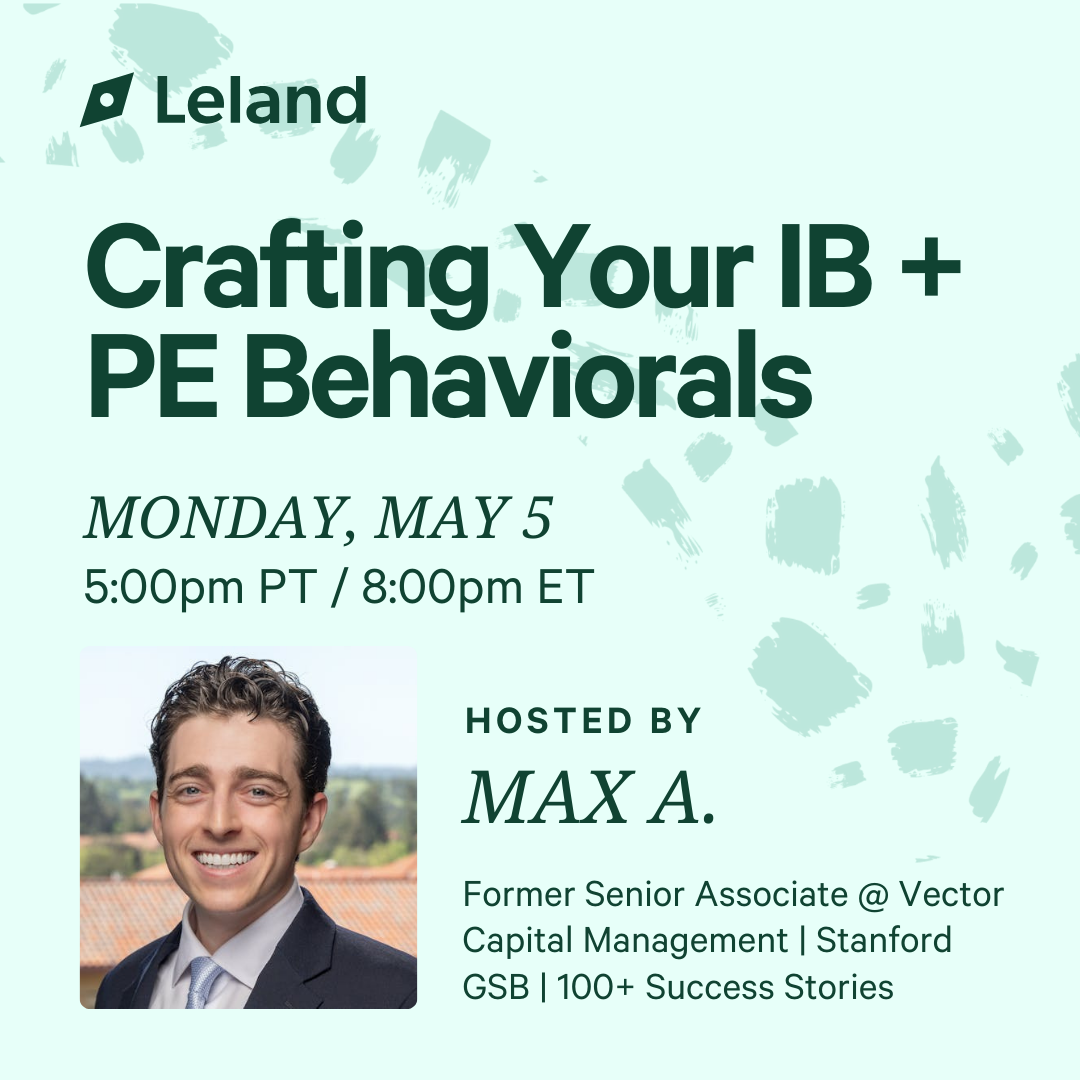 Leland

Crafting Your IB + PE Behaviorals

MONDAY, MAY 5

5:00pm PT / 8:00pm ET

HOSTED BY

MAX A.

Former Senior Associate @ Vector Capital Management | Stanford GSB | 100+ Success Stories